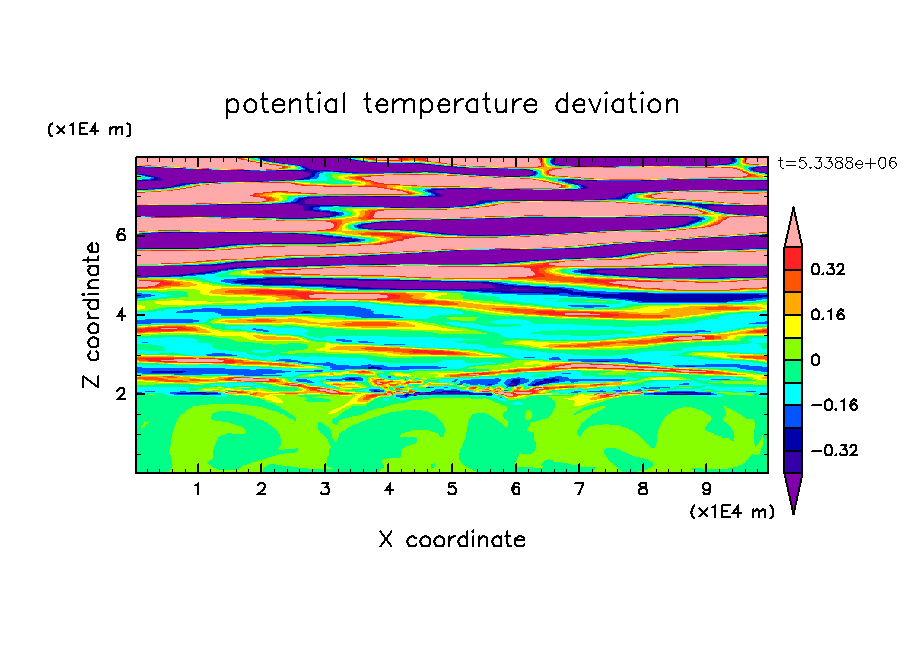 potential temperature deviation

(x1E4 m)

t=5.3388e+06

Z coordinate

6
4
2

0.32
0.16
0
−0.16
−0.32

1 2 3 4 5 6 7 8 9

(x1E4 m)

X coordinate